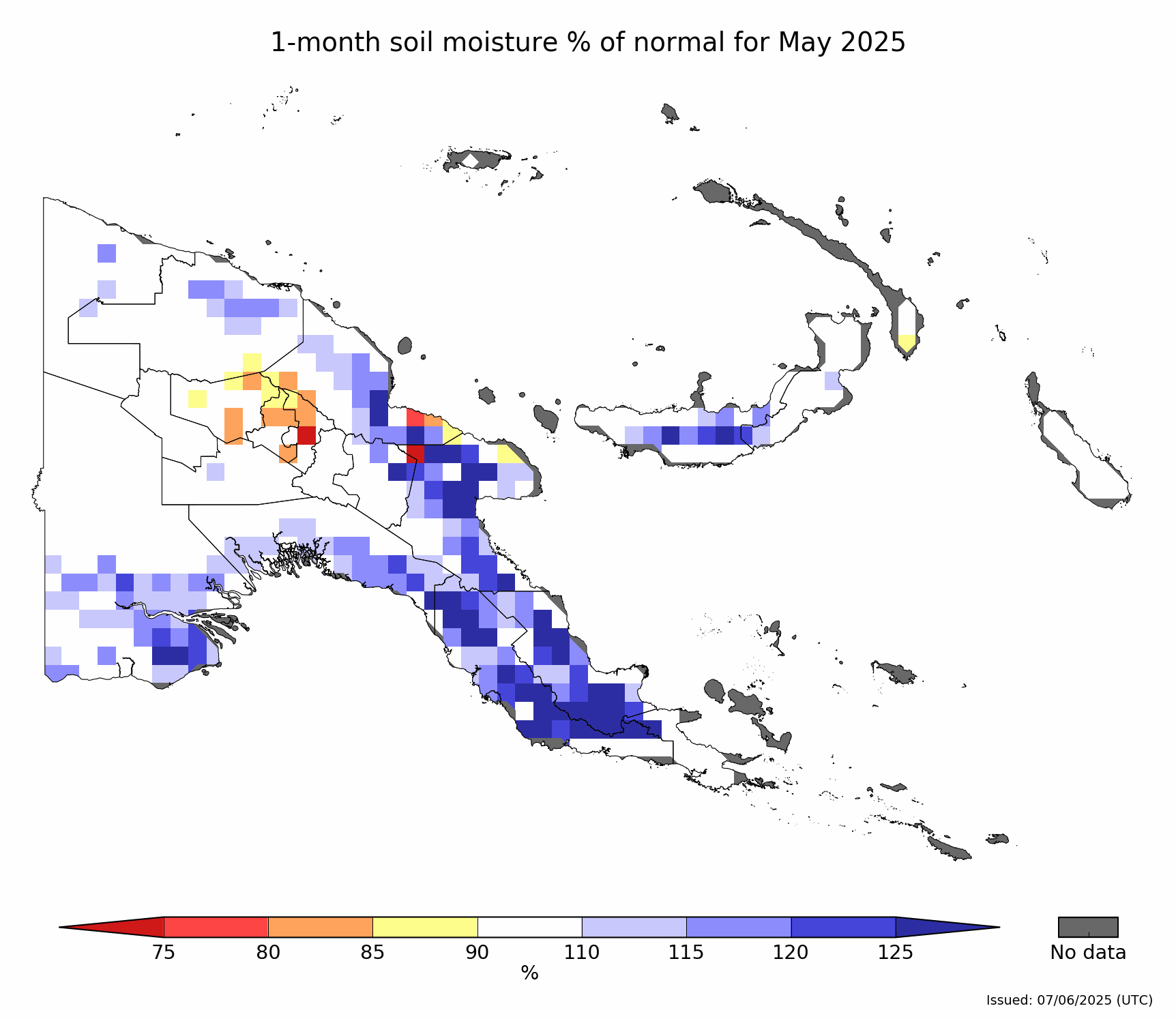 1-month soil moisture % of normal for May 2025

75 80 85 90 110 115 120 125
%

No data

Issued: 07/06/2025 (UTC)